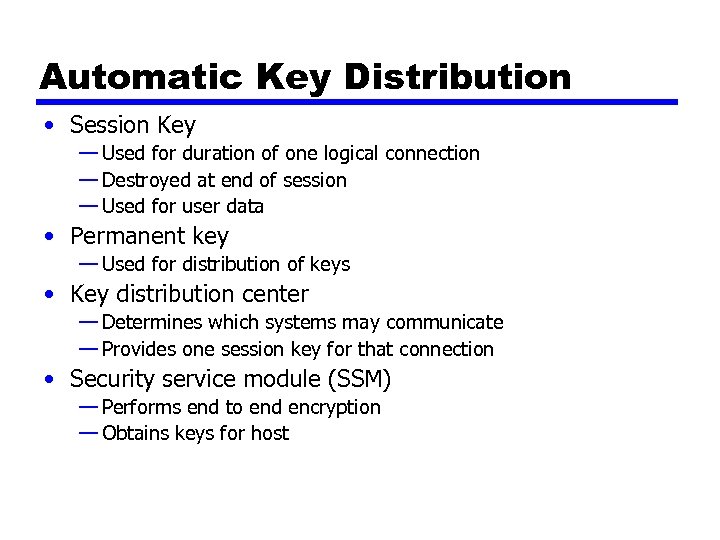 Automatic Key Distribution

• Session Key
  — Used for duration of one logical connection
  — Destroyed at end of session
  — Used for user data
• Permanent key
  — Used for distribution of keys
• Key distribution center
  — Determines which systems may communicate
  — Provides one session key for that connection
• Security service module (SSM)
  — Performs end to end encryption
  — Obtains keys for host